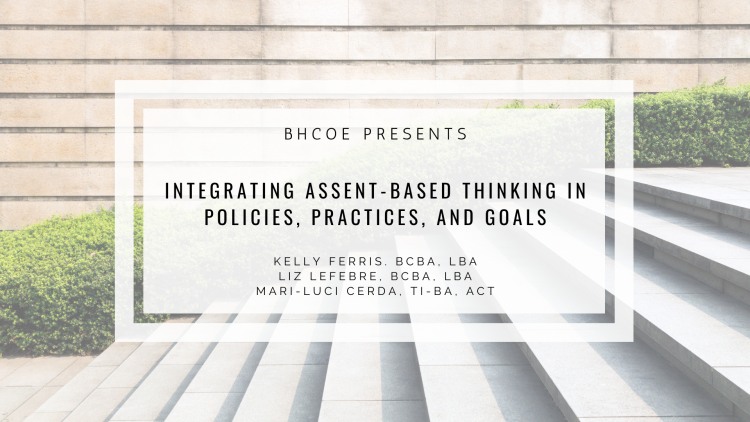 BHCOE PRESENTS

INTEGRATING ASSENT-BASED THINKING IN POLICIES, PRACTICES, AND GOALS

KELLY FERRIS, BCBA, LBA
LIZ LEFEBRE, BCBA, LBA
MARI-LUCI CERDA, TI-BA, ACT